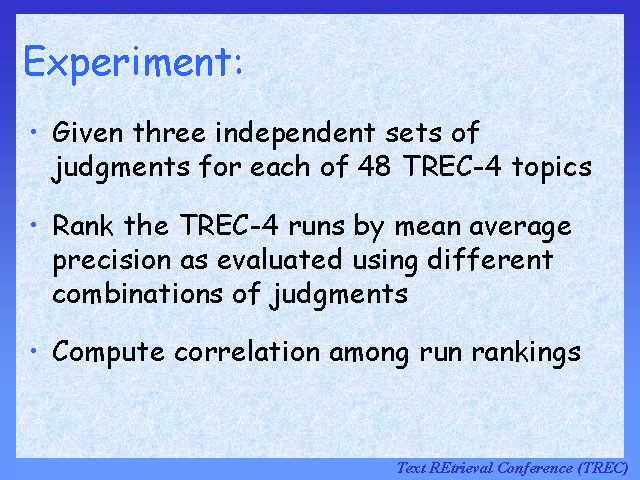 Experiment:

• Given three independent sets of judgments for each of 48 TREC-4 topics

• Rank the TREC-4 runs by mean average precision as evaluated using different combinations of judgments

• Compute correlation among run rankings

Text REtrieval Conference (TREC)